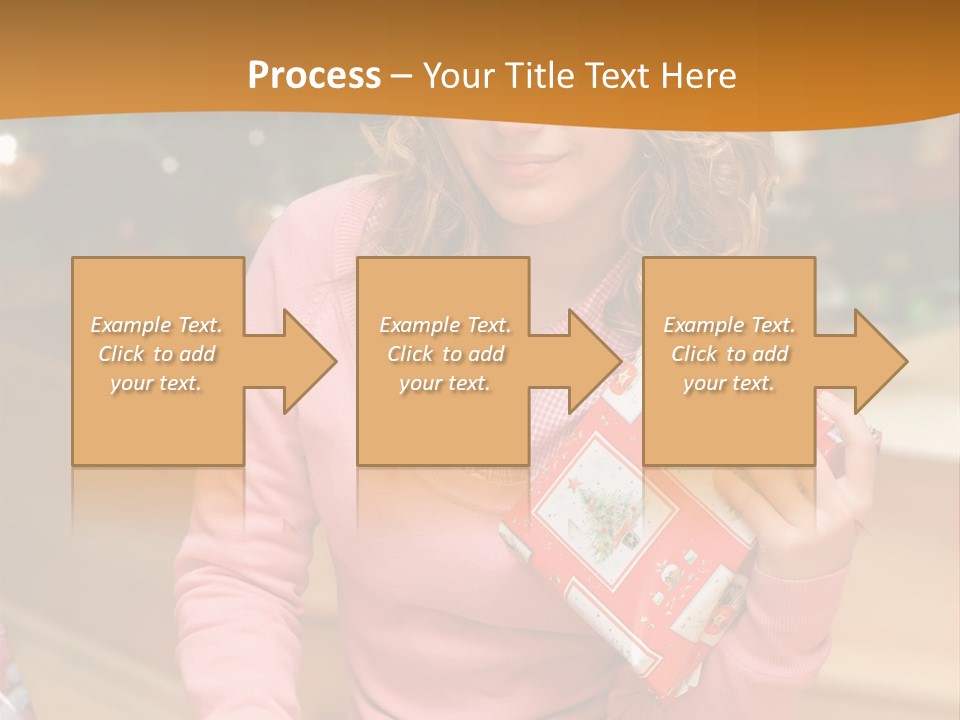 Process – Your Title Text Here

Example Text. Click to add your text.

Example Text. Click to add your text.

Example Text. Click to add your text.